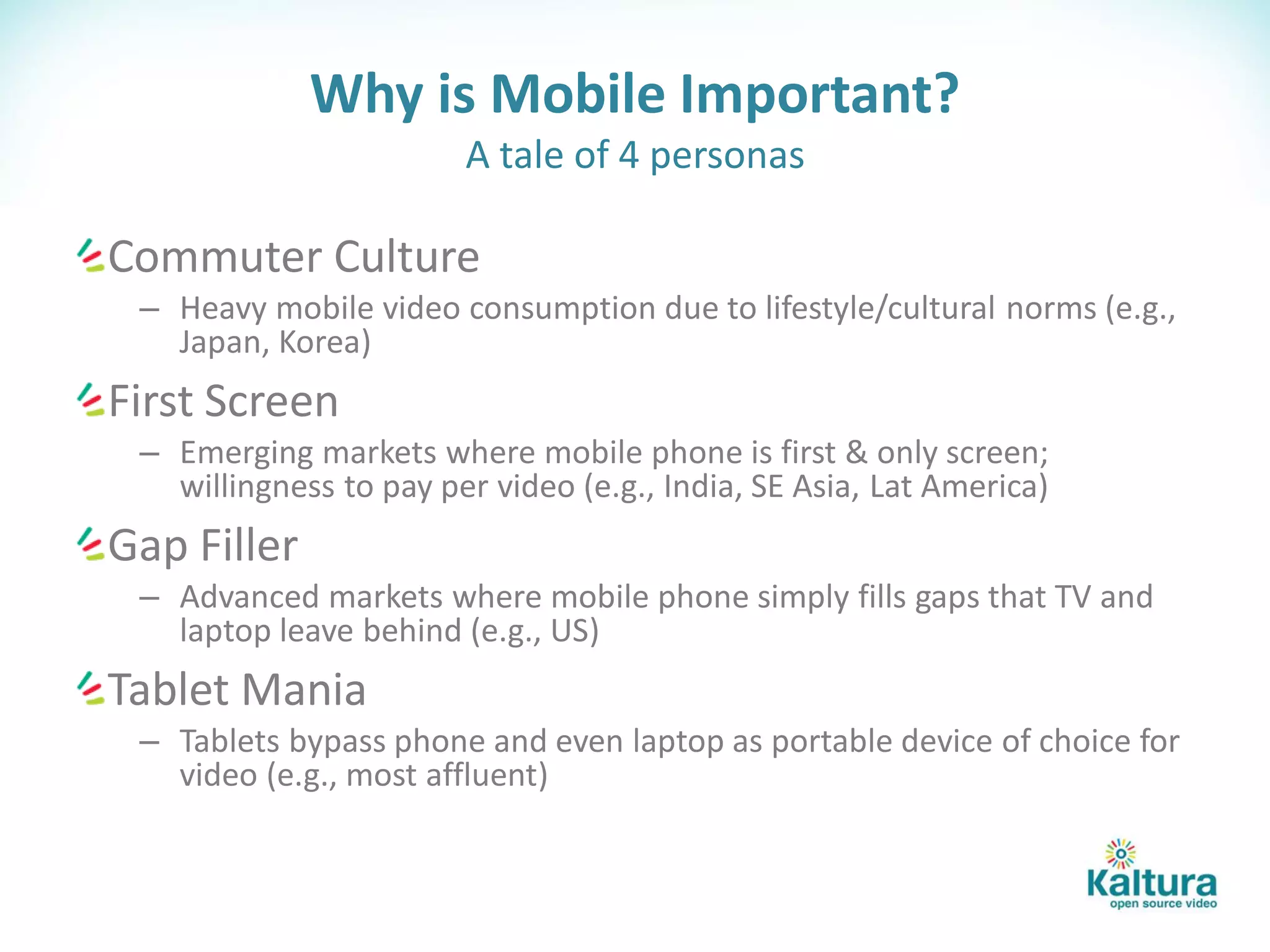 Why is Mobile Important?
A tale of 4 personas

Commuter Culture
– Heavy mobile video consumption due to lifestyle/cultural norms (e.g., Japan, Korea)

First Screen
– Emerging markets where mobile phone is first & only screen; willingness to pay per video (e.g., India, SE Asia, Lat America)

Gap Filler
– Advanced markets where mobile phone simply fills gaps that TV and laptop leave behind (e.g., US)

Tablet Mania
– Tablets bypass phone and even laptop as portable device of choice for video (e.g., most affluent)

Kaltura
open source video